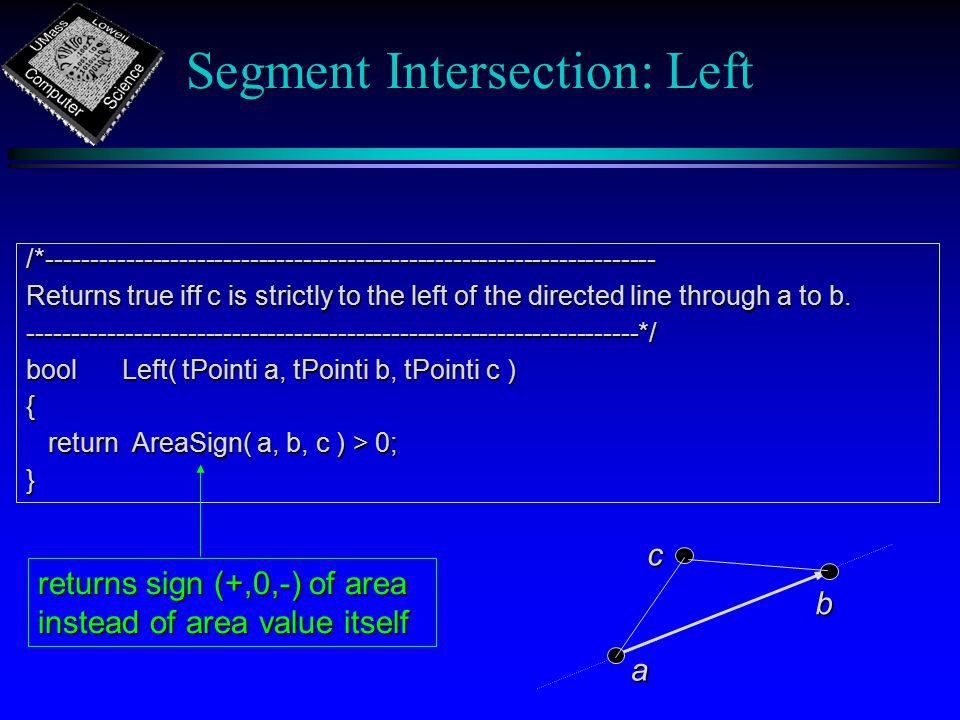 UMass Lowell Computer Science

Segment Intersection: Left

/*---------------------------------------------------------------------
Returns true iff c is strictly to the left of the directed line through a to b.
---------------------------------------------------------------------*/
bool Left( tPointi a, tPointi b, tPointi c )
{
return AreaSign( a, b, c ) > 0;
}

returns sign (+,0,-) of area instead of area value itself

c

b

a